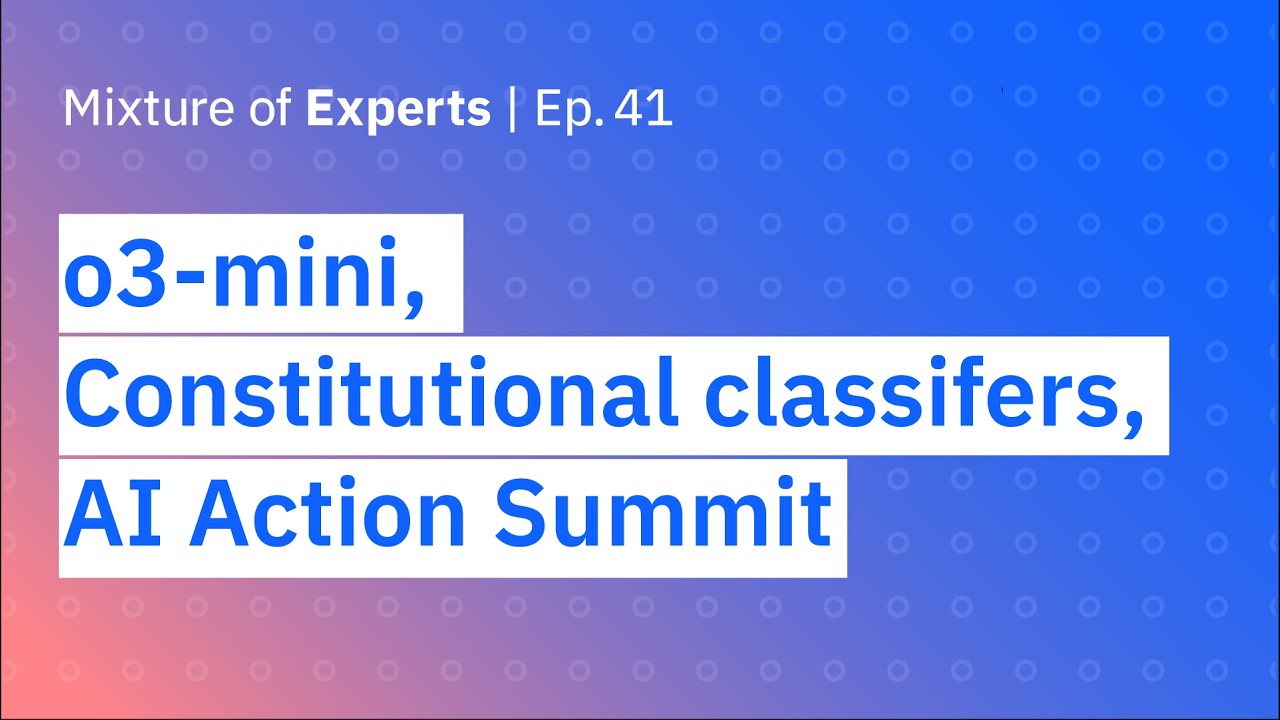 Mixture of Experts | Ep. 41

o3-mini,
Constitutional classifers,
AI Action Summit